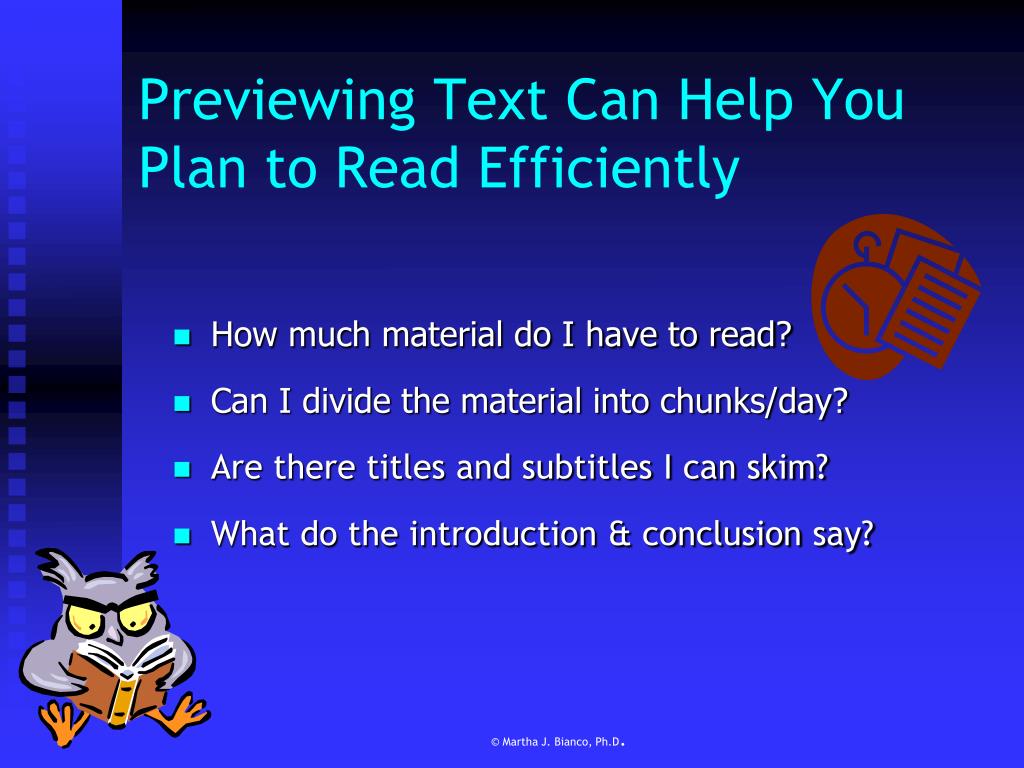 Previewing Text Can Help You Plan to Read Efficiently

- How much material do I have to read?
- Can I divide the material into chunks/day?
- Are there titles and subtitles I can skim?
- What do the introduction & conclusion say?

© Martha J. Bianco, Ph.D.